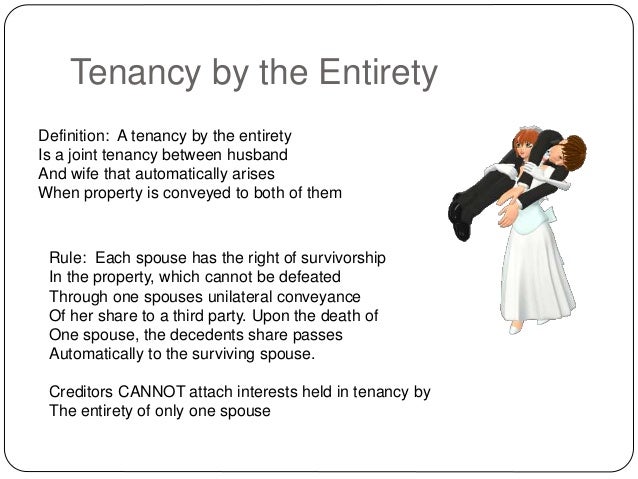 Tenancy by the Entirety

Definition: A tenancy by the entirety Is a joint tenancy between husband And wife that automatically arises When property is conveyed to both of them

Rule: Each spouse has the right of survivorship In the property, which cannot be defeated Through one spouses unilateral conveyance Of her share to a third party. Upon the death of One spouse, the decedents share passes Automatically to the surviving spouse.

Creditors CANNOT attach interests held in tenancy by The entirety of only one spouse